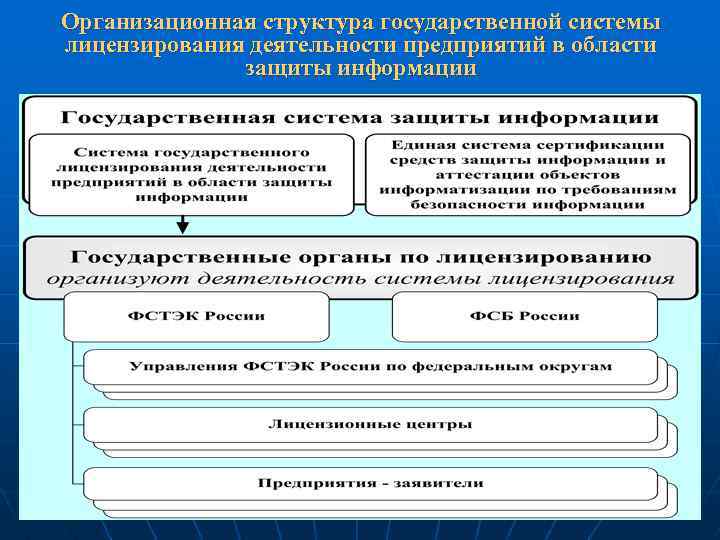 Организационная структура государственной системы лицензирования деятельности предприятий в области защиты информации

Государственная система защиты информации

Система государственного лицензирования деятельности предприятий в области защиты информации

Единая система сертификации средств защиты информации и аттестации объектов информатизации по требованиям безопасности информации

Государственные органы по лицензированию
организуют деятельность системы лицензирования

ФСТЭК России

ФСБ России

Управления ФСТЭК России по федеральным округам

Лицензионные центры

Предприятия - заявители